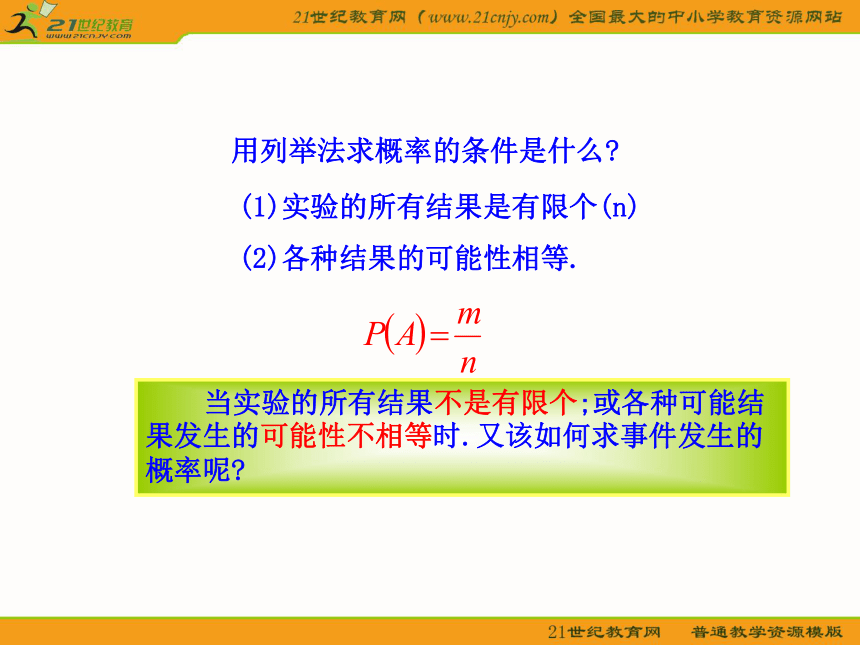 21世纪教育
www.21cnjy.com

21世纪教育网（www.21cnjy.com）全国最大的中小学教育资源网站

用列举法求概率的条件是什么?

(1)实验的所有结果是有限个(n)

(2)各种结果的可能性相等.

$P(A)=\frac{m}{n}$

当实验的所有结果不是有限个;或各种可能结果发生的可能性不相等时.又该如何求事件发生的概率呢?

21世纪教育网　普通教学资源模版